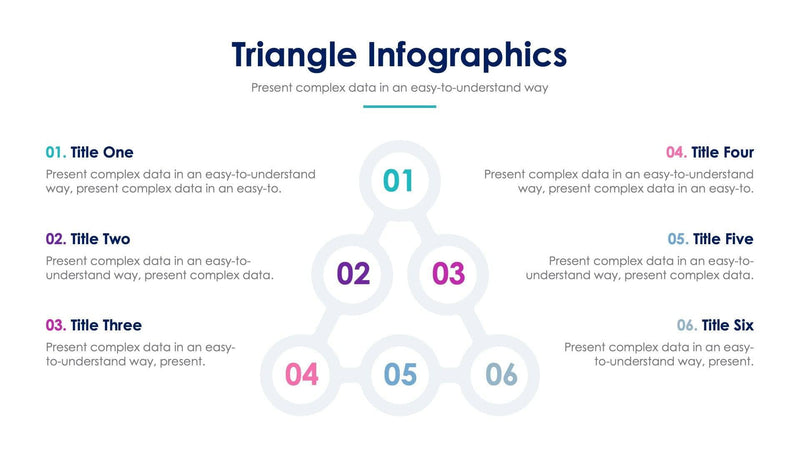 Triangle Infographics

Present complex data in an easy-to-understand way

01. Title One

Present complex data in an easy-to-understand way, present complex data in an easy-to.

02. Title Two

Present complex data in an easy-to-understand way, present complex data.

03. Title Three

Present complex data in an easy-to-understand way, present.

01

02

03

04

05

06

04. Title Four

Present complex data in an easy-to-understand way, present complex data in an easy-to.

05. Title Five

Present complex data in an easy-to-understand way, present complex data.

06. Title Six

Present complex data in an easy-to-understand way, present.